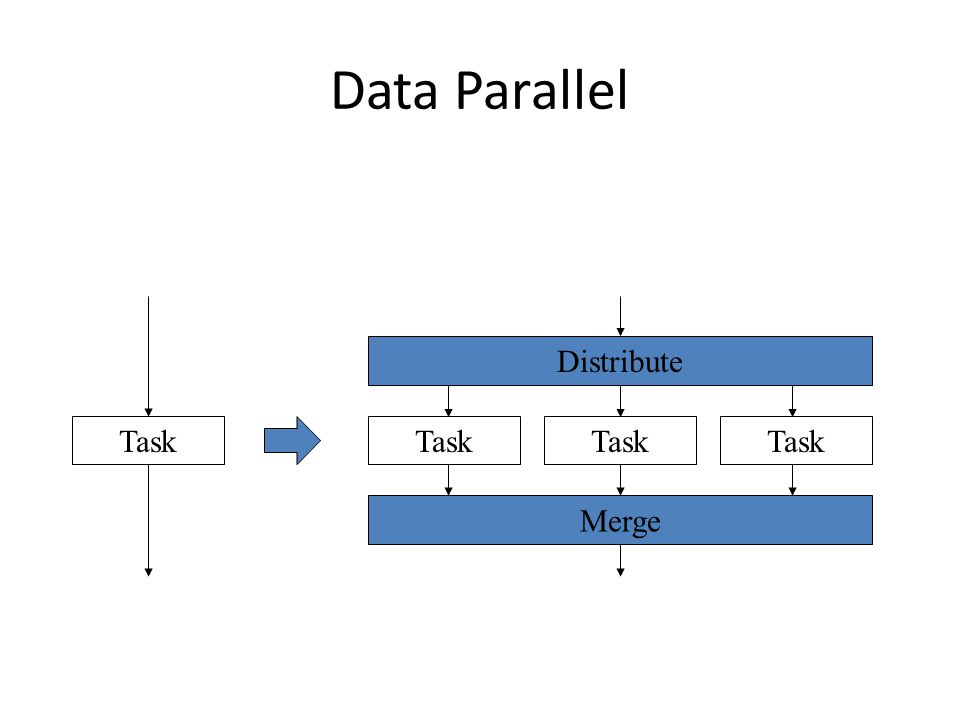 Data Parallel

Task

Distribute

Task

Task

Task

Merge